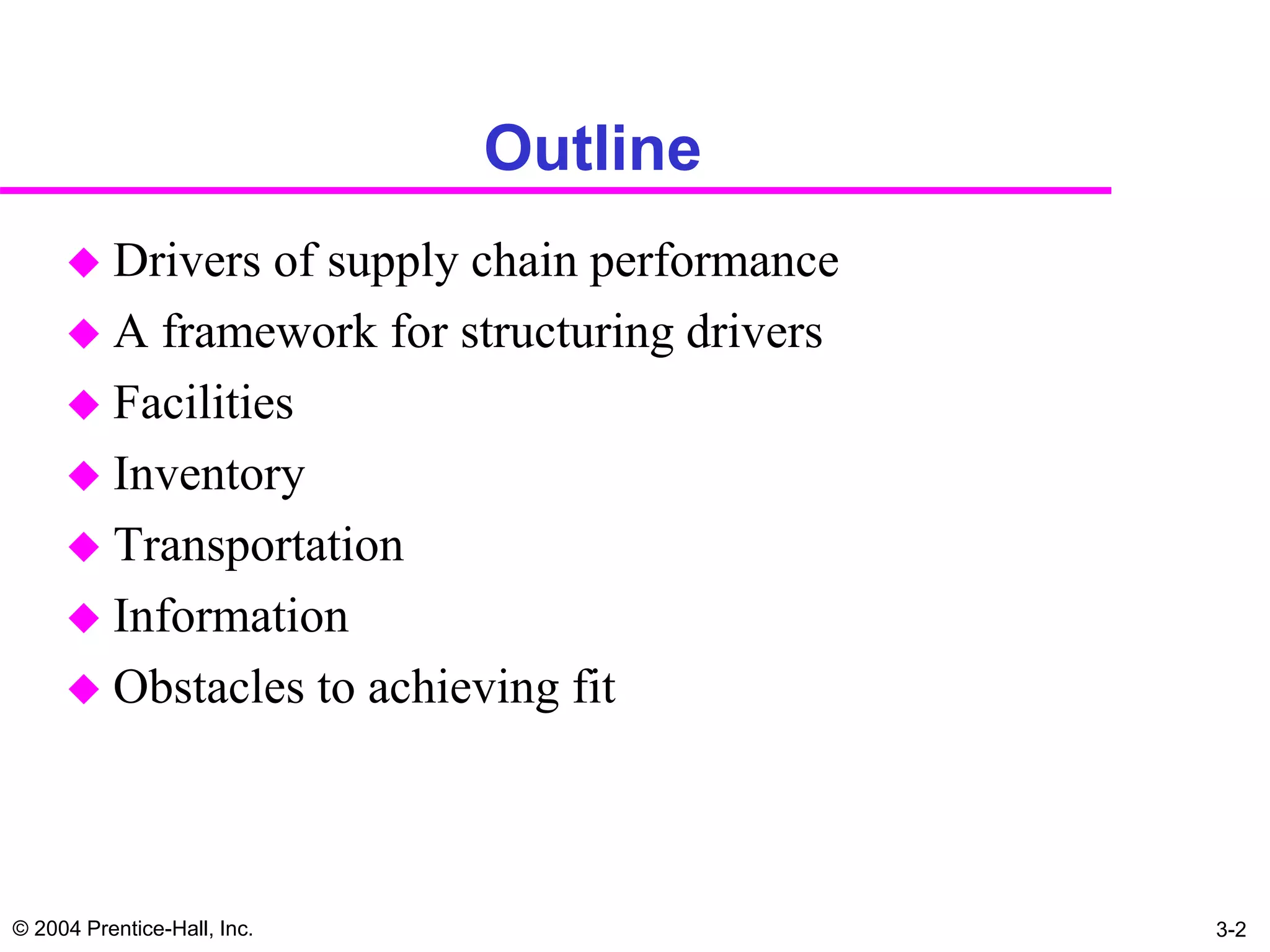 Outline

◆ Drivers of supply chain performance
◆ A framework for structuring drivers
◆ Facilities
◆ Inventory
◆ Transportation
◆ Information
◆ Obstacles to achieving fit

© 2004 Prentice-Hall, Inc.

3-2